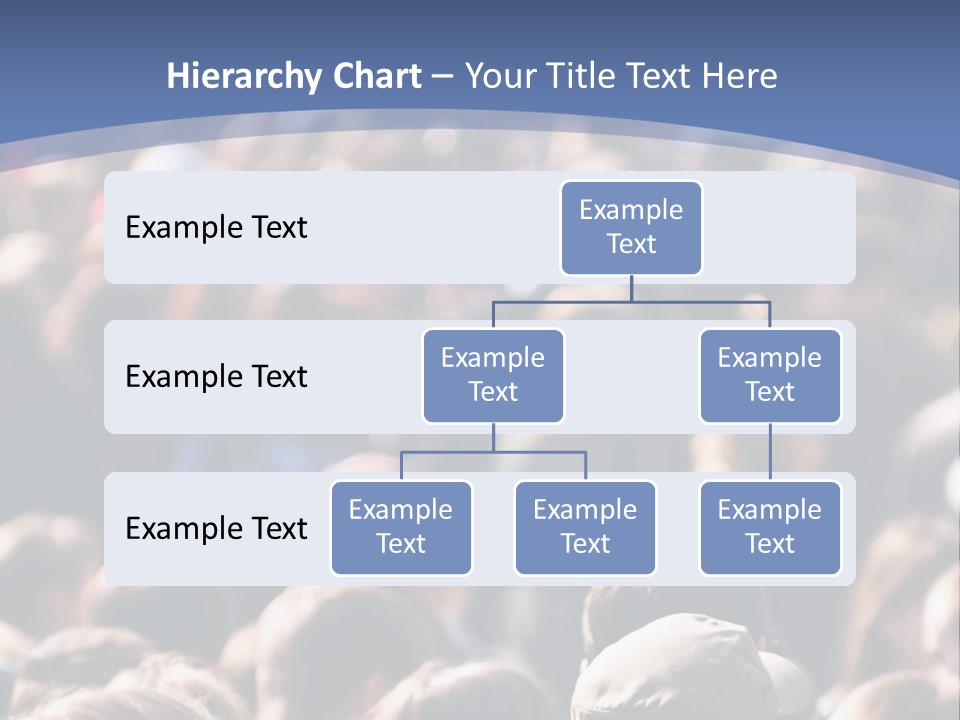 Hierarchy Chart – Your Title Text Here

Example Text

Example Text

Example Text

Example Text

Example Text

Example Text

Example Text

Example Text

Example Text